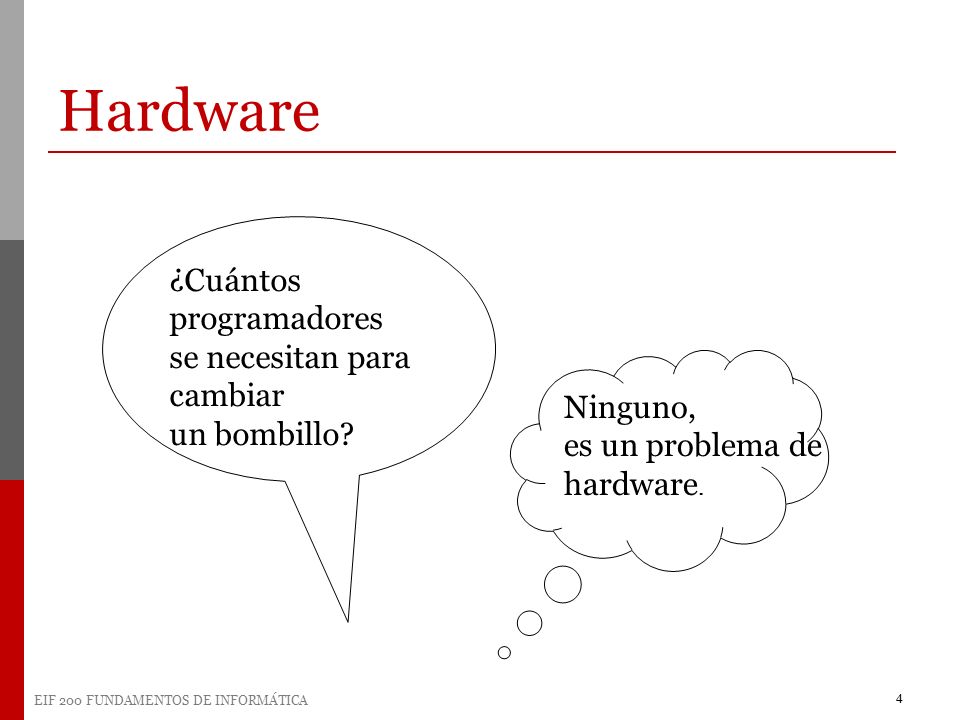 Hardware

¿Cuántos programadores se necesitan para cambiar un bombillo?

Ninguno,
es un problema de hardware.

EIF 200 FUNDAMENTOS DE INFORMÁTICA

4